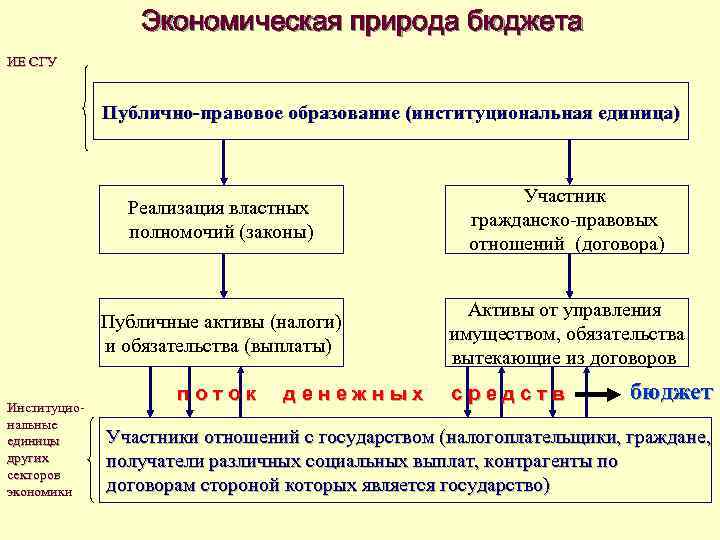 Экономическая природа бюджета

ИЕ СГУ

Публично-правовое образование (институциональная единица)

Реализация властных полномочий (законы)

Участник гражданско-правовых отношений (договора)

Публичные активы (налоги) и обязательства (выплаты)

Активы от управления имуществом, обязательства вытекающие из договоров

поток денежных средств

бюджет

Институциональные единицы других секторов экономики

Участники отношений с государством (налогоплательщики, граждане, получатели различных социальных выплат, контрагенты по договорам стороной которых является государство)